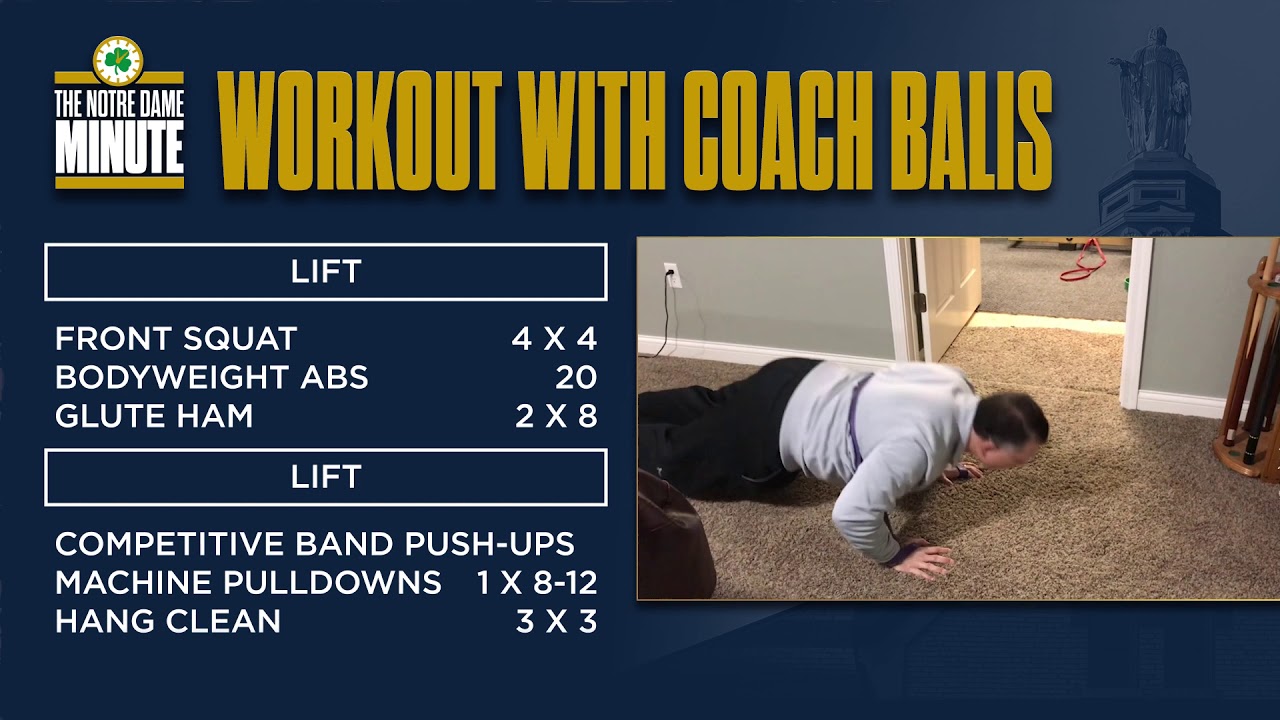 THE NOTRE DAME MINUTE

WORKOUT WITH COACH BALIS

LIFT

FRONT SQUAT 4 X 4
BODYWEIGHT ABS 20
GLUTE HAM 2 X 8

LIFT

COMPETITIVE BAND PUSH-UPS
MACHINE PULLDOWNS 1 X 8-12
HANG CLEAN 3 X 3